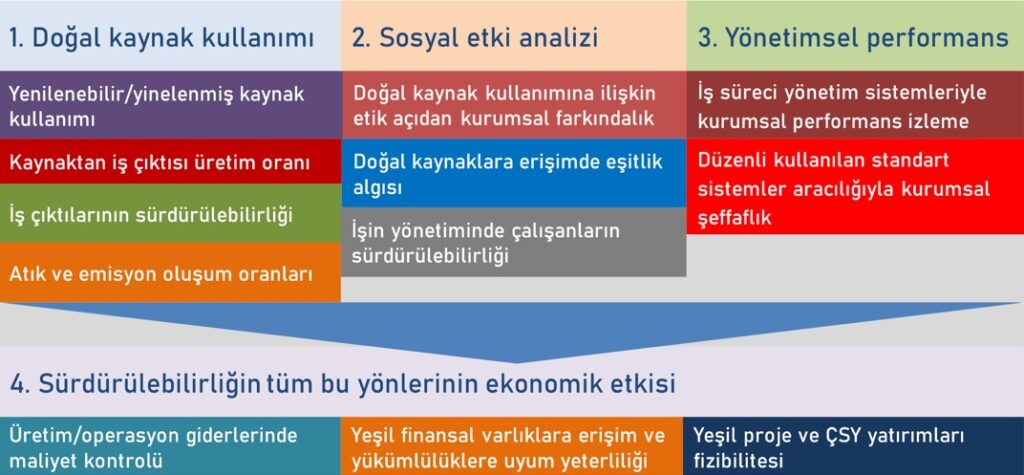 1. Doğal kaynak kullanımı

Yenilenebilir/yinelenmiş kaynak kullanımı

Kaynaktan iş çıktısı üretim oranı

İş çıktılarının sürdürülebilirliği

Atık ve emisyon oluşum oranları

2. Sosyal etki analizi

Doğal kaynak kullanımına ilişkin etik açıdan kurumsal farkındalık

Doğal kaynaklara erişimde eşitlik algısı

İşin yönetiminde çalışanların sürdürülebilirliği

3. Yönetimsel performans

İş süreci yönetim sistemleriyle kurumsal performans izleme

Düzenli kullanılan standart sistemler aracılığıyla kurumsal şeffaflık

4. Sürdürülebilirliğin tüm bu yönlerinin ekonomik etkisi

Üretim/operasyon giderlerinde maliyet kontrolü

Yeşil finansal varlıklara erişim ve yükümlülüklere uyum yeterliliği

Yeşil proje ve ÇSY yatırımları fizibilitesi